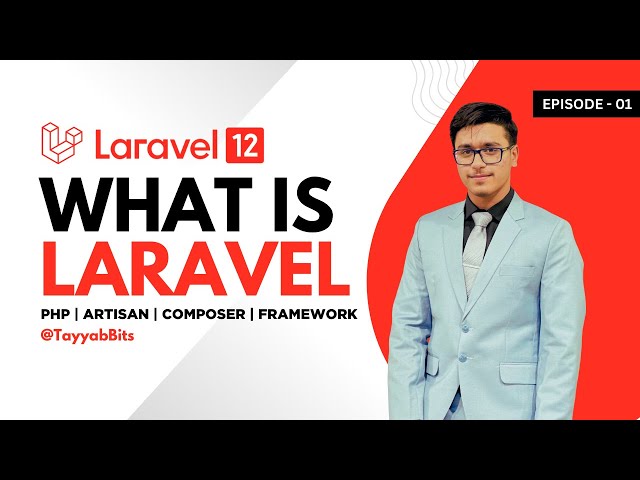 EPISODE - 01

Laravel 12

WHAT IS LARAVEL

PHP | ARTISAN | COMPOSER | FRAMEWORK

@TayyabBits